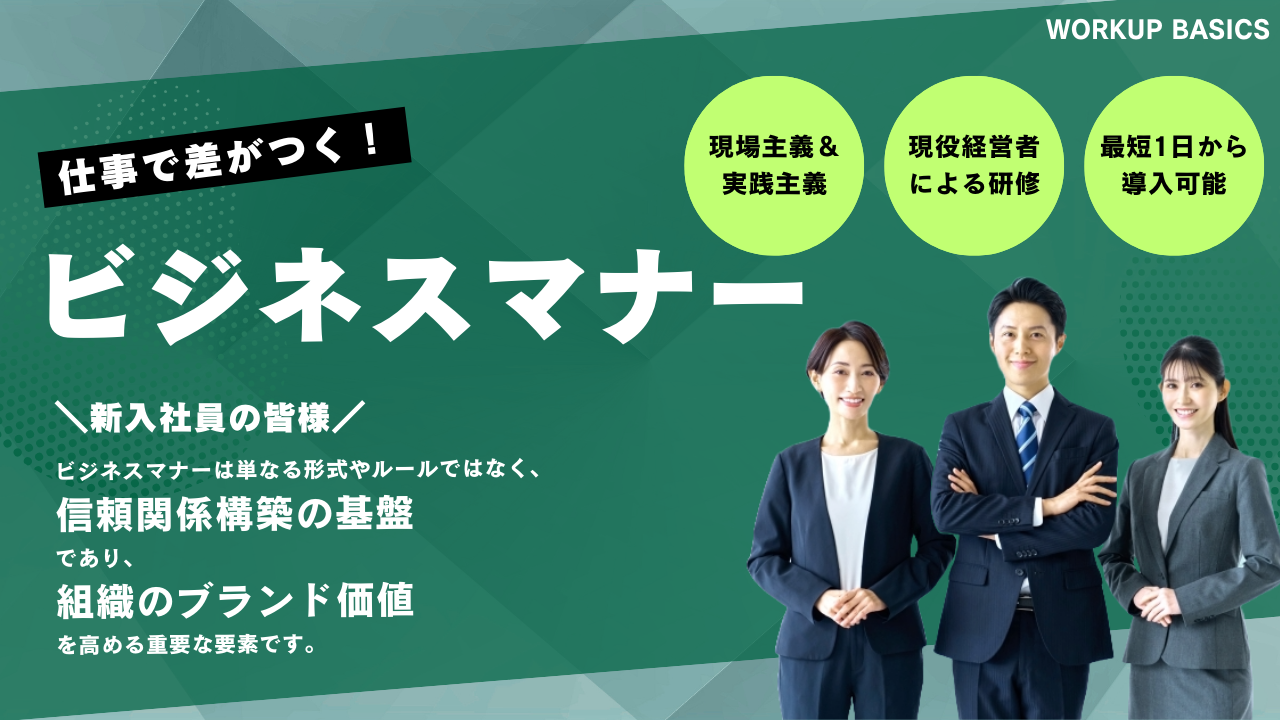 WORKUP BASICS

仕事で差がつく！

現場主義＆実践主義

現役経営者による研修

最短1日から導入可能

ビジネスマナー

＼新入社員の皆様／

ビジネスマナーは単なる形式やルールではなく、
信頼関係構築の基盤
であり、
組織のブランド価値
を高める重要な要素です。